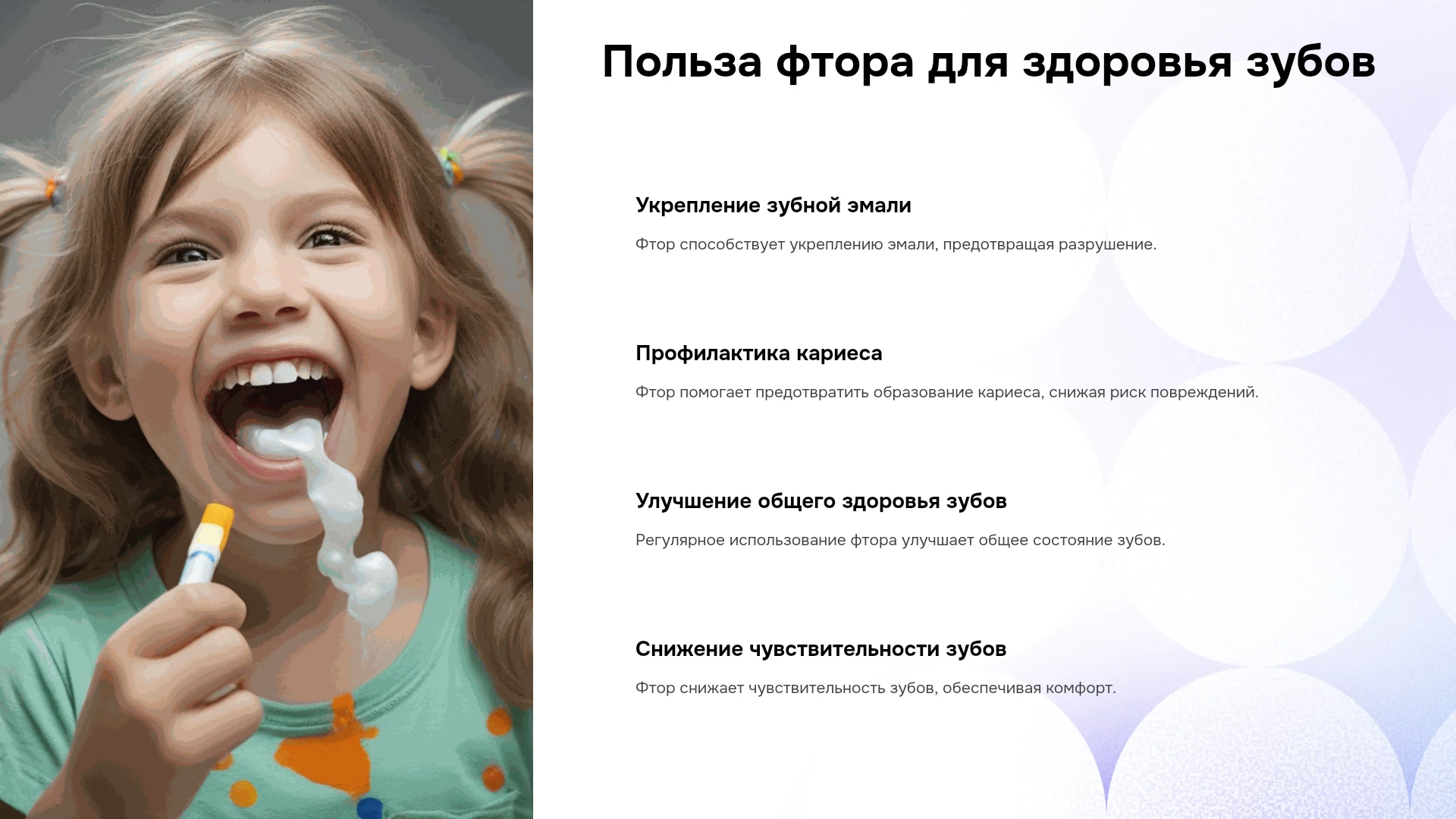 Польза фтора для здоровья зубов

Укрепление зубной эмали

Фтор способствует укреплению эмали, предотвращая разрушение.

Профилактика кариеса

Фтор помогает предотвратить образование кариеса, снижая риск повреждений.

Улучшение общего здоровья зубов

Регулярное использование фтора улучшает общее состояние зубов.

Снижение чувствительности зубов

Фтор снижает чувствительность зубов, обеспечивая комфорт.